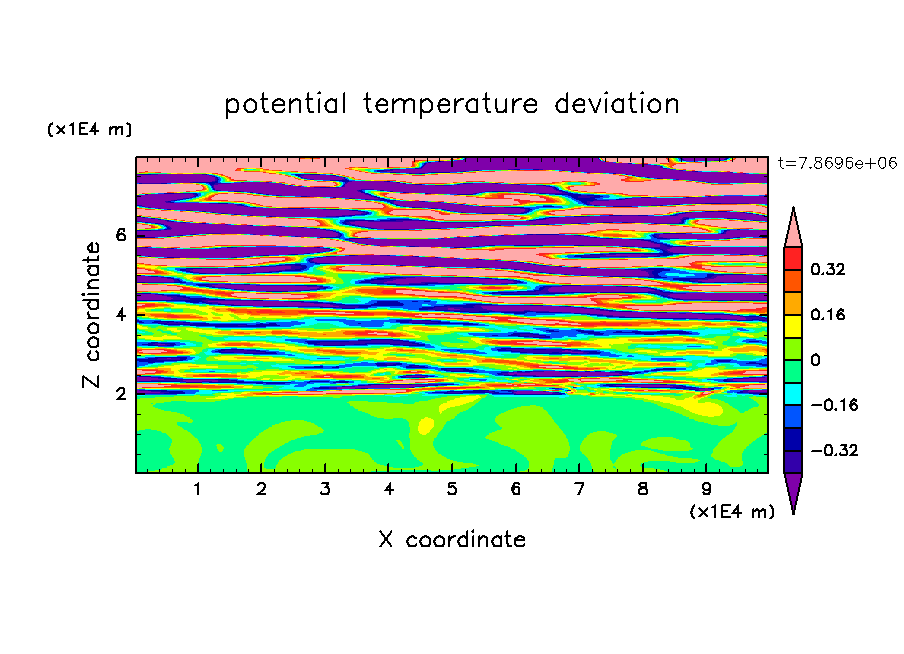 potential temperature deviation

(x1E4 m)

t=7.8696e+06

Z coordinate

6
4
2

0.32
0.16
0
−0.16
−0.32

1 2 3 4 5 6 7 8 9

(x1E4 m)

X coordinate